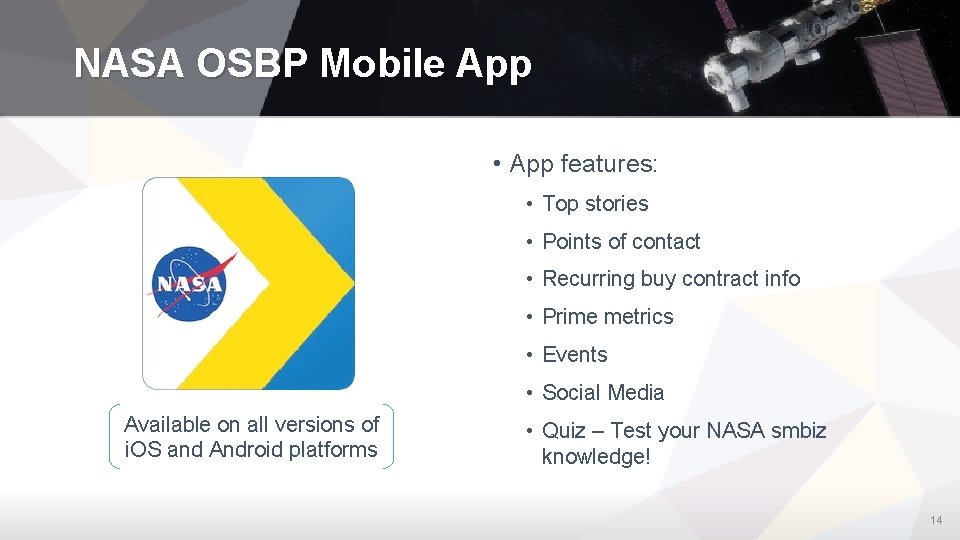 NASA OSBP Mobile App

NASA

Available on all versions of iOS and Android platforms

• App features:
• Top stories
• Points of contact
• Recurring buy contract info
• Prime metrics
• Events
• Social Media
• Quiz – Test your NASA smbiz knowledge!

14